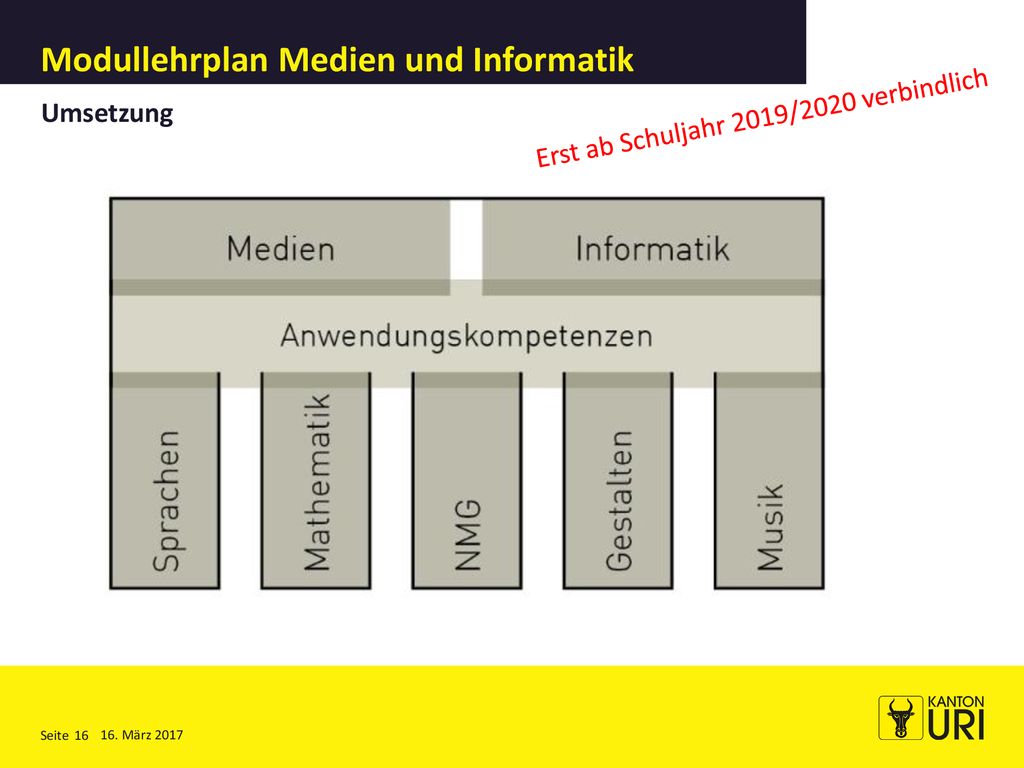 Modullehrplan Medien und Informatik

Umsetzung

Erst ab Schuljahr 2019/2020 verbindlich

Medien

Informatik

Anwendungskompetenzen

Sprachen

Mathematik

NMG

Gestalten

Musik

Seite 16 16. März 2017

KANTON URI